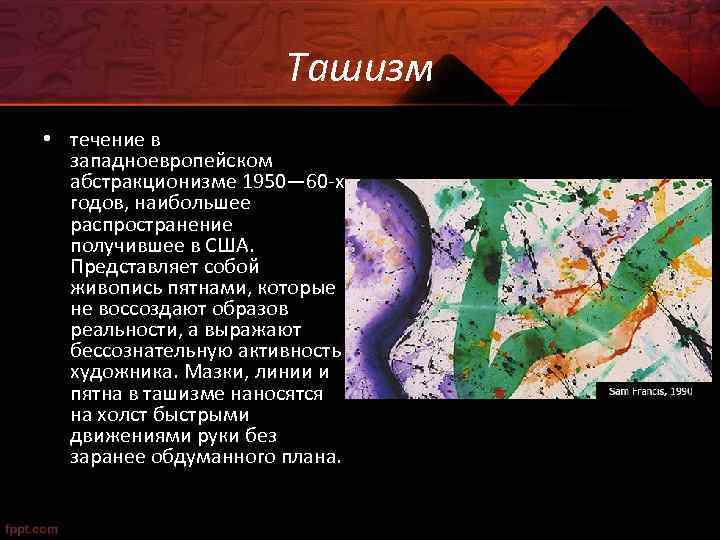 Ташизм

• течение в западноевропейском абстракционизме 1950—60-х годов, наибольшее распространение получившее в США. Представляет собой живопись пятнами, которые не воссоздают образов реальности, а выражают бессознательную активность художника. Мазки, линии и пятна в ташизме наносятся на холст быстрыми движениями руки без заранее обдуманного плана.

Sam Francis, 1990

fppt.com